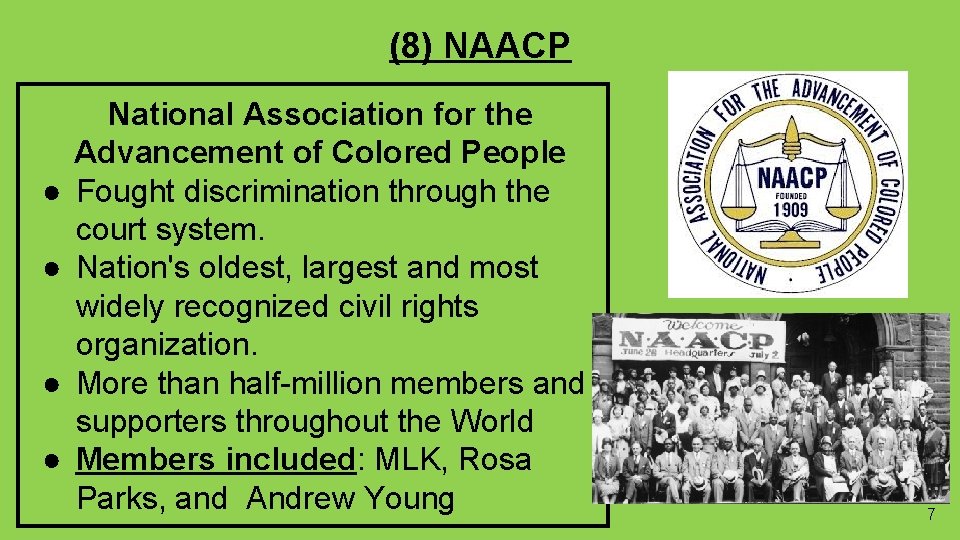 (8) NAACP

National Association for the Advancement of Colored People

● Fought discrimination through the court system.
● Nation's oldest, largest and most widely recognized civil rights organization.
● More than half-million members and supporters throughout the World
● Members included: MLK, Rosa Parks, and Andrew Young

NATIONAL ASSOCIATION FOR THE ADVANCEMENT OF COLORED PEOPLE
NAACP
FOUNDED
1909

Welcome
N·A·A·C·P
June 26 Headquarters July 2

7